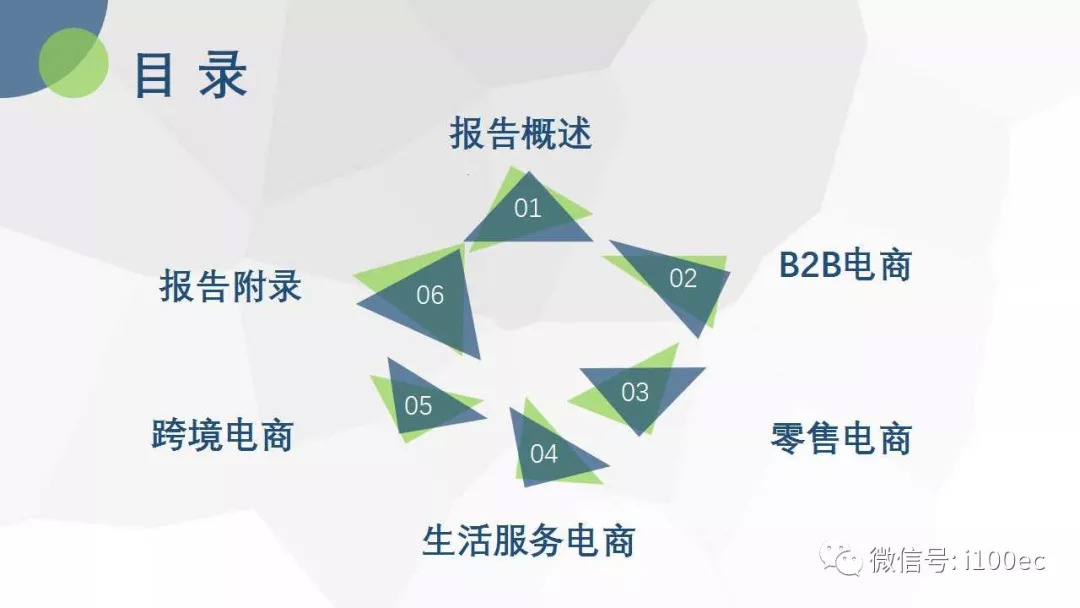 目 录

报告概述

01

B2B电商

02

零售电商

03

生活服务电商

04

跨境电商

05

报告附录

06

微信号: i100ec